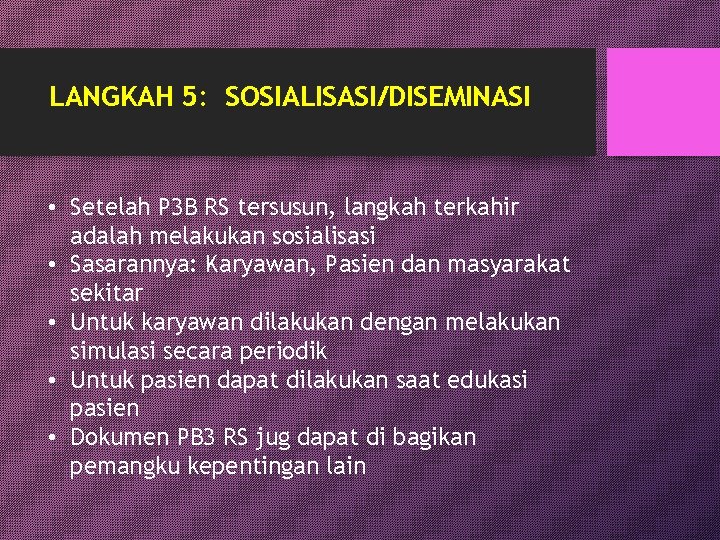 LANGKAH 5: SOSIALISASI/DISEMINASI

• Setelah P3B RS tersusun, langkah terkahir adalah melakukan sosialisasi
• Sasarannya: Karyawan, Pasien dan masyarakat sekitar
• Untuk karyawan dilakukan dengan melakukan simulasi secara periodik
• Untuk pasien dapat dilakukan saat edukasi pasien
• Dokumen PB3 RS jug dapat di bagikan pemangku kepentingan lain